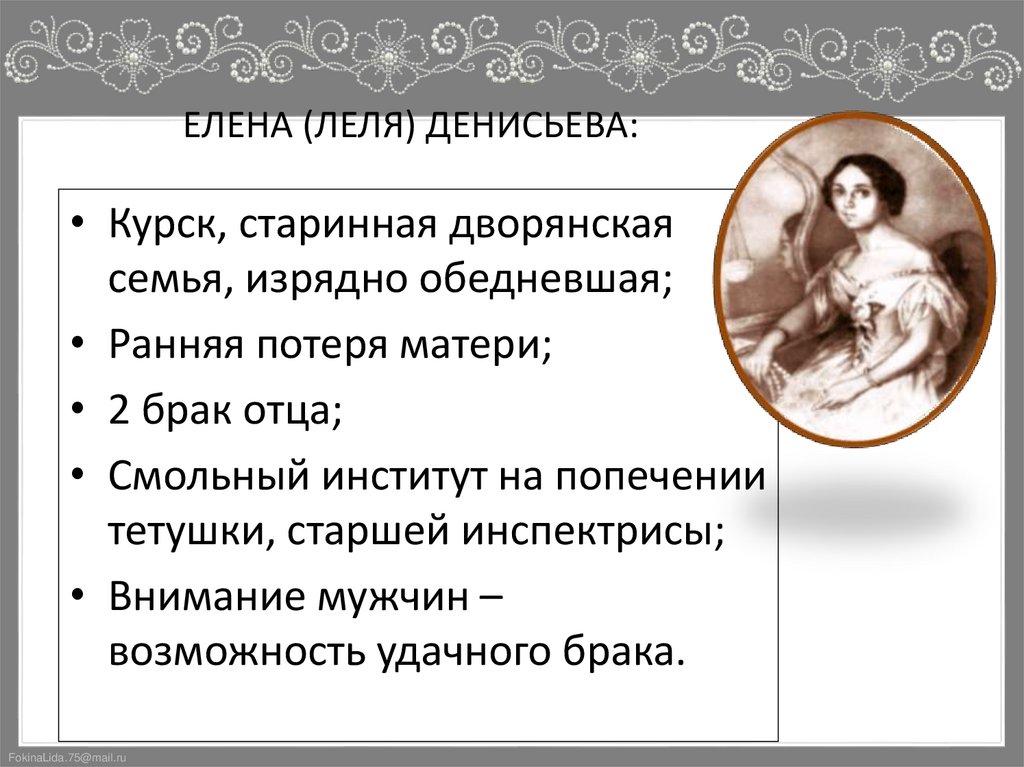 ЕЛЕНА (ЛЕЛЯ) ДЕНИСЬЕВА:

• Курск, старинная дворянская семья, изрядно обедневшая;
• Ранняя потеря матери;
• 2 брак отца;
• Смольный институт на попечении тетушки, старшей инспектрисы;
• Внимание мужчин – возможность удачного брака.

FokinaLida.75@mail.ru